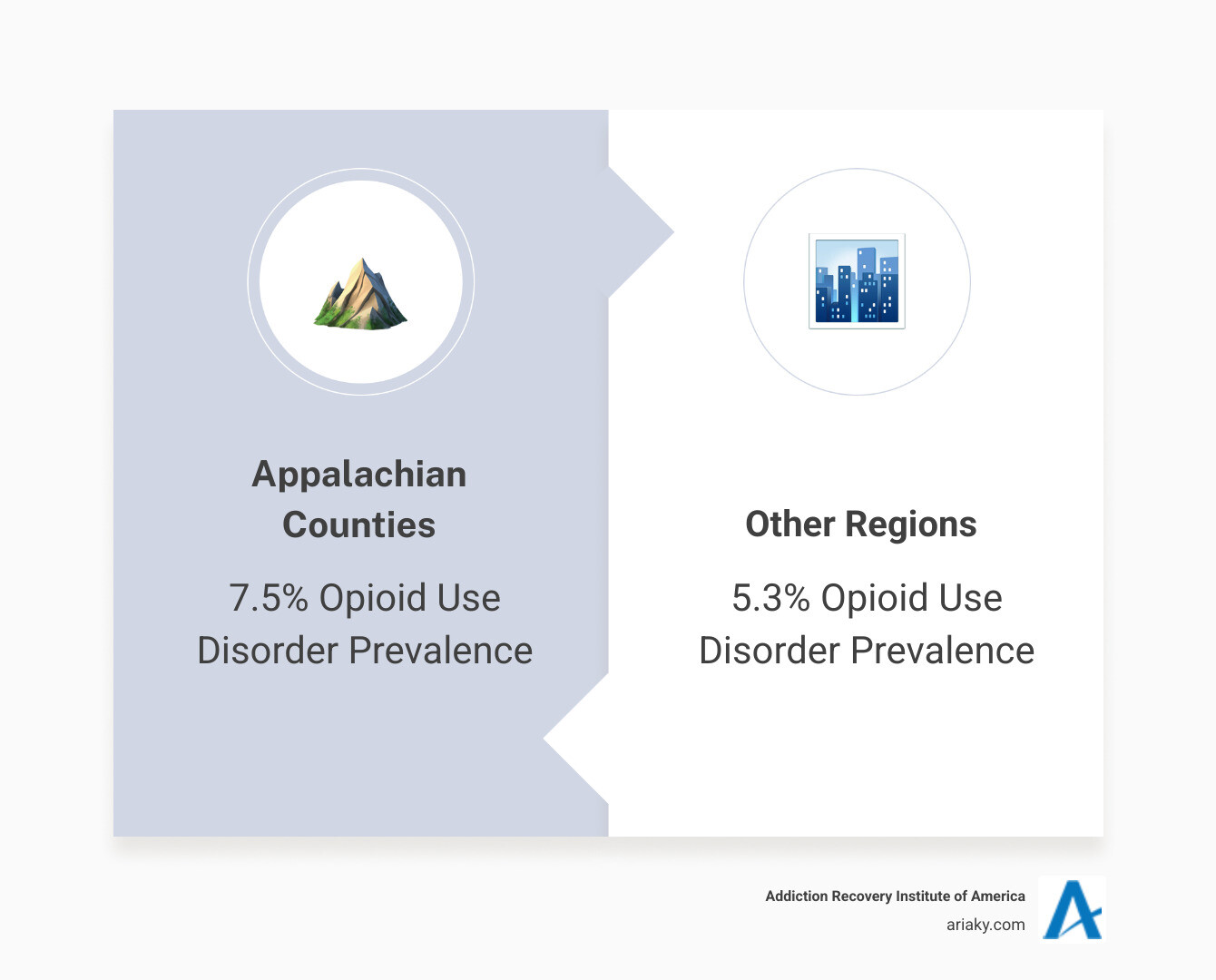 Appalachian Counties

7.5% Opioid Use Disorder Prevalence

Other Regions

5.3% Opioid Use Disorder Prevalence

Addiction Recovery Institute of America
ariaky.com